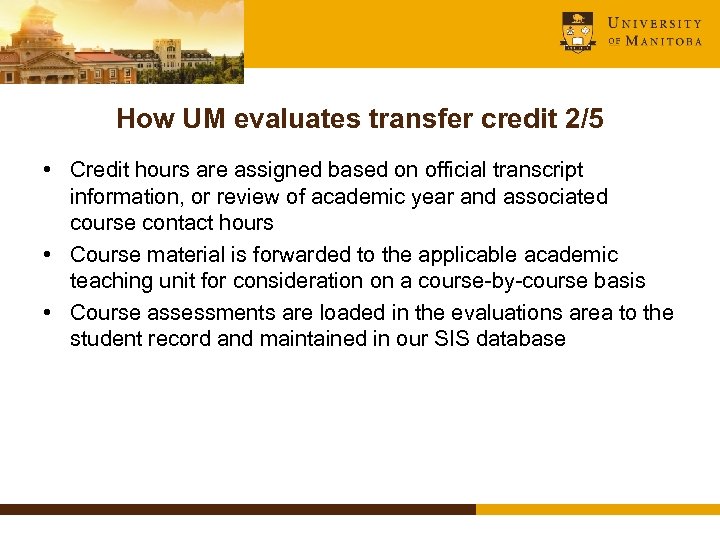 UNIVERSITY OF MANITOBA

How UM evaluates transfer credit 2/5

• Credit hours are assigned based on official transcript information, or review of academic year and associated course contact hours
• Course material is forwarded to the applicable academic teaching unit for consideration on a course-by-course basis
• Course assessments are loaded in the evaluations area to the student record and maintained in our SIS database